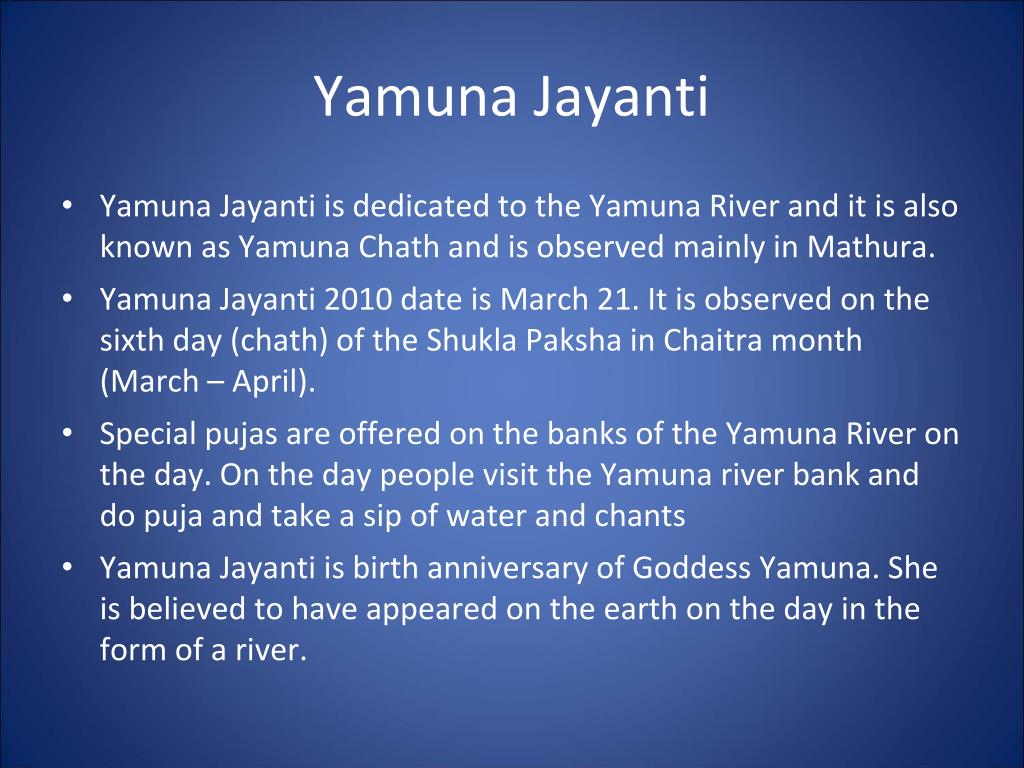 Yamuna Jayanti

• Yamuna Jayanti is dedicated to the Yamuna River and it is also known as Yamuna Chath and is observed mainly in Mathura.
• Yamuna Jayanti 2010 date is March 21. It is observed on the sixth day (chath) of the Shukla Paksha in Chaitra month (March – April).
• Special pujas are offered on the banks of the Yamuna River on the day. On the day people visit the Yamuna river bank and do puja and take a sip of water and chants
• Yamuna Jayanti is birth anniversary of Goddess Yamuna. She is believed to have appeared on the earth on the day in the form of a river.